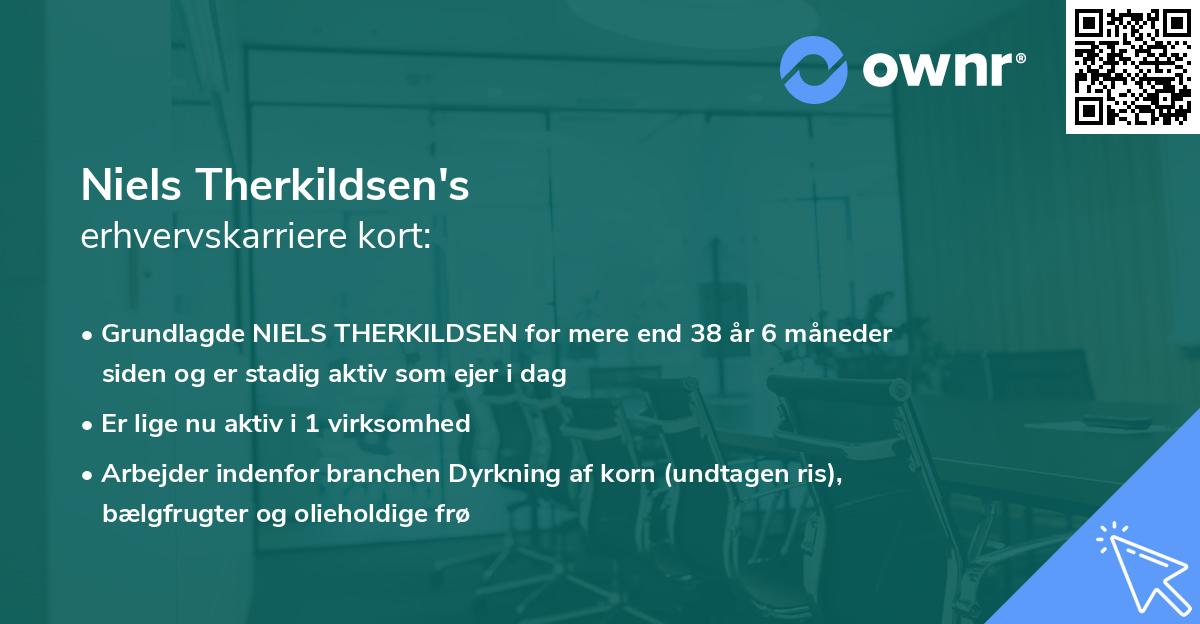 ownr®

Niels Therkildsen's
erhvervskarriere kort:

• Grundlagde NIELS THERKILDSEN for mere end 38 år 6 måneder siden og er stadig aktiv som ejer i dag

• Er lige nu aktiv i 1 virksomhed

• Arbejder indenfor branchen Dyrkning af korn (undtagen ris), bælgfrugter og olieholdige frø